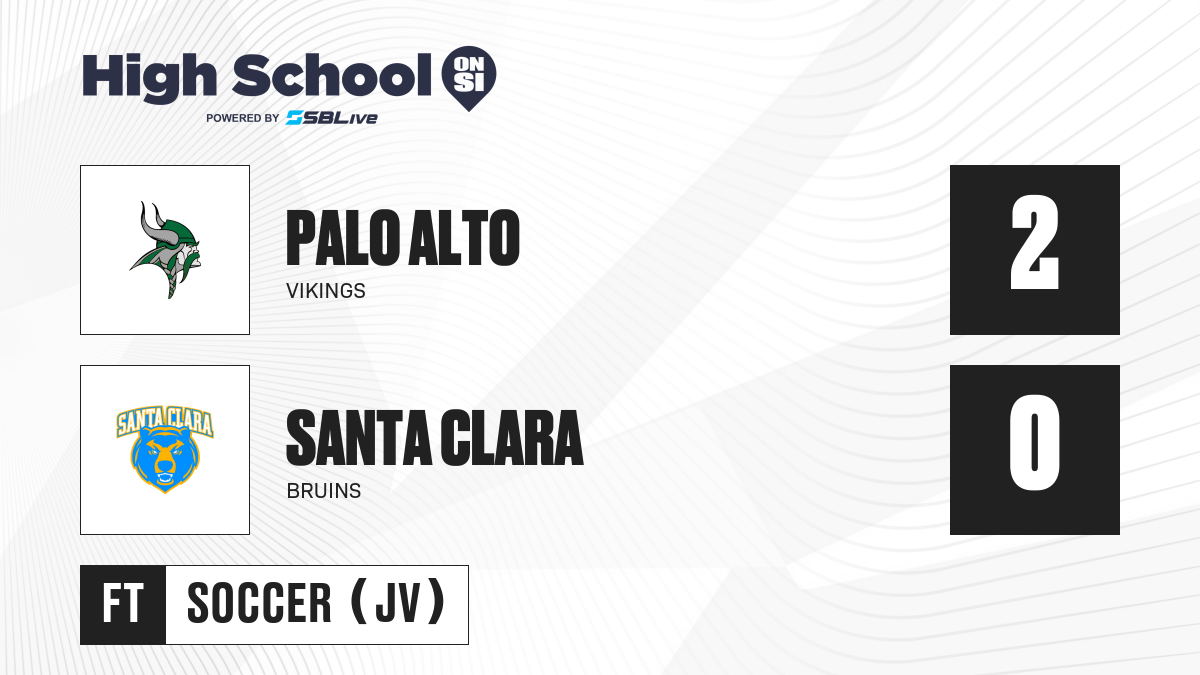 High School ON SI
POWERED BY SBLive

PALO ALTO
VIKINGS

2

SANTA CLARA

SANTA CLARA
BRUINS

0

FT SOCCER (JV)